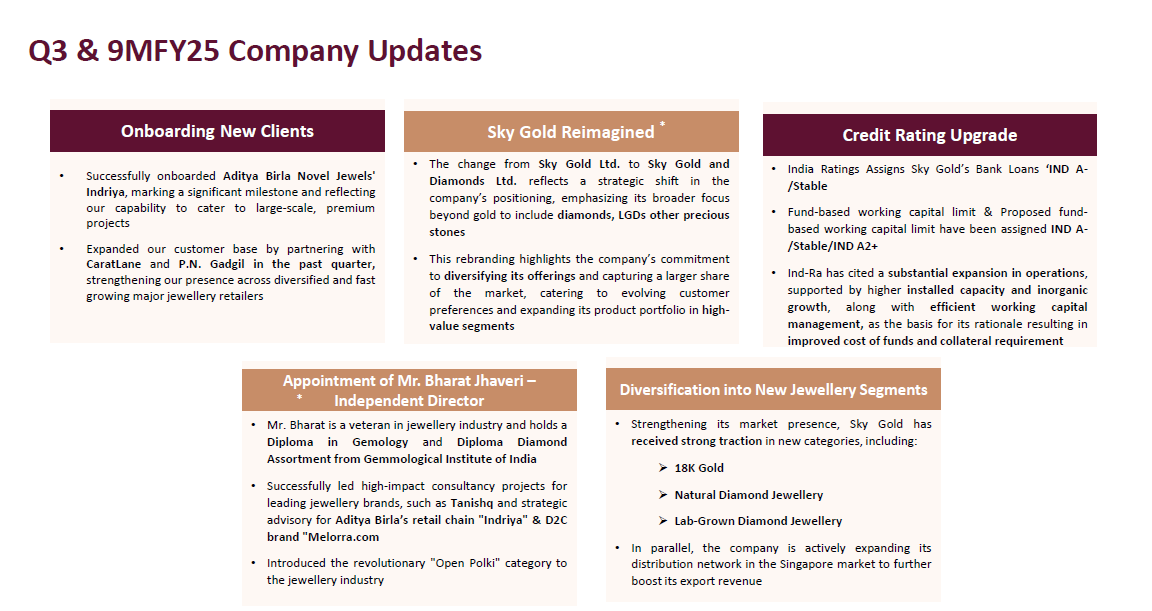 Q3 & 9MFY25 Company Updates

Onboarding New Clients

• Successfully onboarded Aditya Birla Novel Jewels' Indriya, marking a significant milestone and reflecting our capability to cater to large-scale, premium projects

• Expanded our customer base by partnering with CaratLane and P.N. Gadgil in the past quarter, strengthening our presence across diversified and fast growing major jewellery retailers

Sky Gold Reimagined *

• The change from Sky Gold Ltd. to Sky Gold and Diamonds Ltd. reflects a strategic shift in the company's positioning, emphasizing its broader focus beyond gold to include diamonds, LGDs other precious stones

• This rebranding highlights the company's commitment to diversifying its offerings and capturing a larger share of the market, catering to evolving customer preferences and expanding its product portfolio in high-value segments

Credit Rating Upgrade

• India Ratings Assigns Sky Gold's Bank Loans 'IND A-/Stable

• Fund-based working capital limit & Proposed fund-based working capital limit have been assigned IND A-/Stable/IND A2+

• Ind-Ra has cited a substantial expansion in operations, supported by higher installed capacity and inorganic growth, along with efficient working capital management, as the basis for its rationale resulting in improved cost of funds and collateral requirement

Appointment of Mr. Bharat Jhaveri – * Independent Director

• Mr. Bharat is a veteran in jewellery industry and holds a Diploma in Gemology and Diploma Diamond Assortment from Gemmological Institute of India

• Successfully led high-impact consultancy projects for leading jewellery brands, such as Tanishq and strategic advisory for Aditya Birla's retail chain "Indriya" & D2C brand "Melorra.com

• Introduced the revolutionary "Open Polki" category to the jewellery industry

Diversification into New Jewellery Segments

• Strengthening its market presence, Sky Gold has received strong traction in new categories, including:

➢ 18K Gold

➢ Natural Diamond Jewellery

➢ Lab-Grown Diamond Jewellery

• In parallel, the company is actively expanding its distribution network in the Singapore market to further boost its export revenue